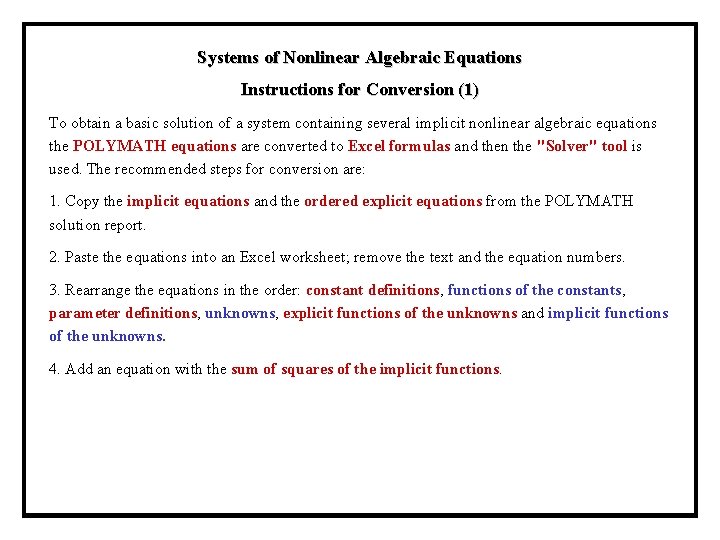 Systems of Nonlinear Algebraic Equations

Instructions for Conversion (1)

To obtain a basic solution of a system containing several implicit nonlinear algebraic equations the POLYMATH equations are converted to Excel formulas and then the "Solver" tool is used. The recommended steps for conversion are:

1. Copy the implicit equations and the ordered explicit equations from the POLYMATH solution report.

2. Paste the equations into an Excel worksheet; remove the text and the equation numbers.

3. Rearrange the equations in the order: constant definitions, functions of the constants, parameter definitions, unknowns, explicit functions of the unknowns and implicit functions of the unknowns.

4. Add an equation with the sum of squares of the implicit functions.